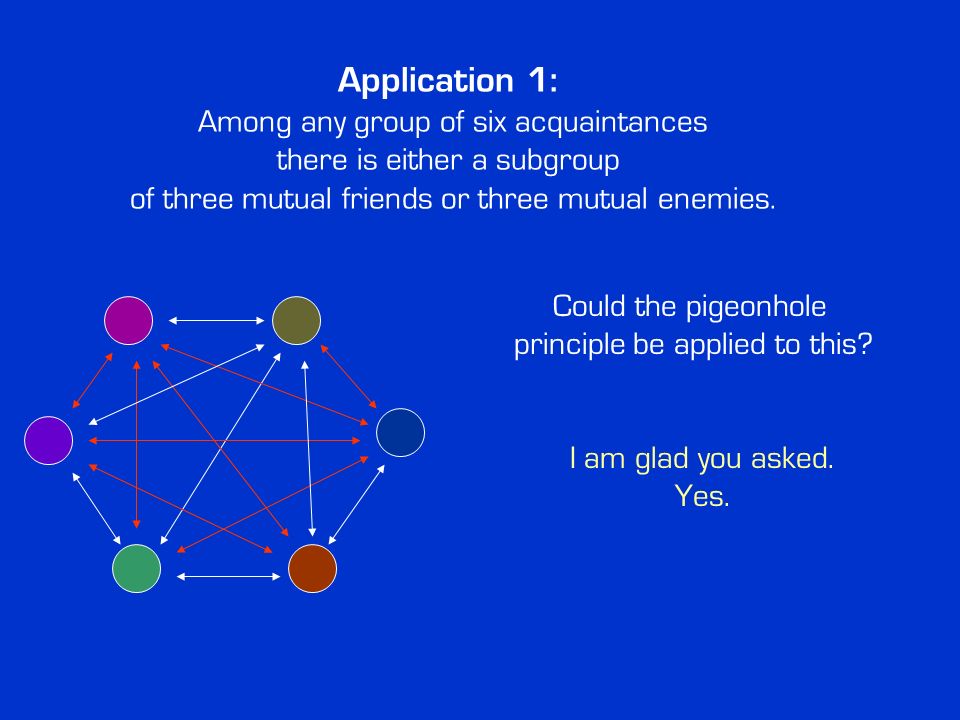 Application 1:
Among any group of six acquaintances there is either a subgroup of three mutual friends or three mutual enemies.

Could the pigeonhole principle be applied to this?

I am glad you asked.
Yes.